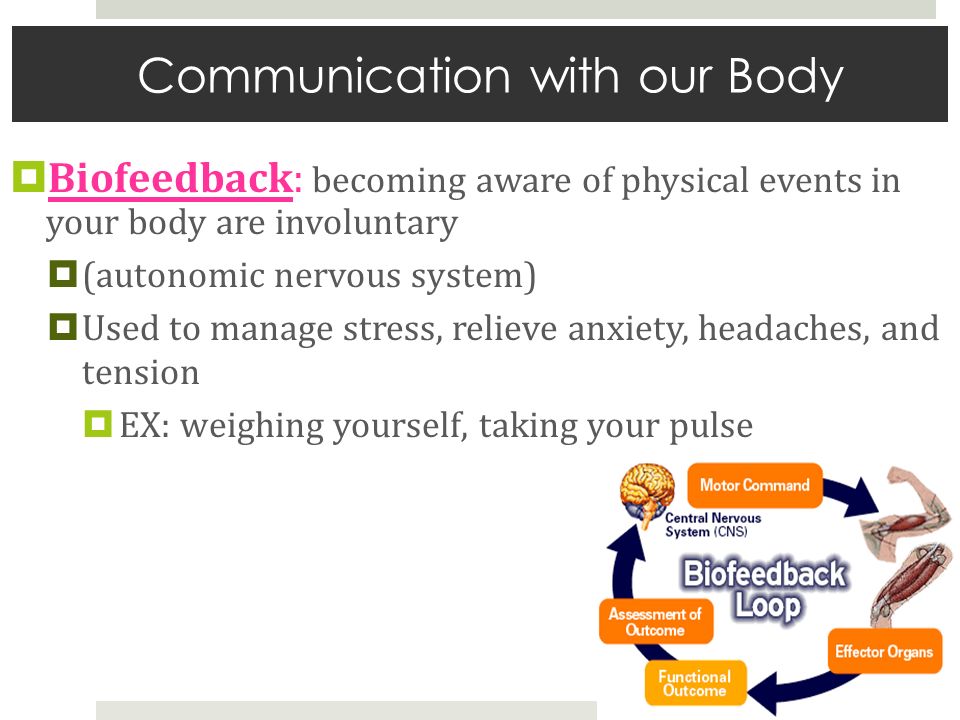 Communication with our Body

Biofeedback: becoming aware of physical events in your body are involuntary

(autonomic nervous system)

Used to manage stress, relieve anxiety, headaches, and tension

EX: weighing yourself, taking your pulse

Motor Command

Central Nervous System (CNS)

Biofeedback Loop

Assessment of Outcome

Effector Organs

Functional Outcome